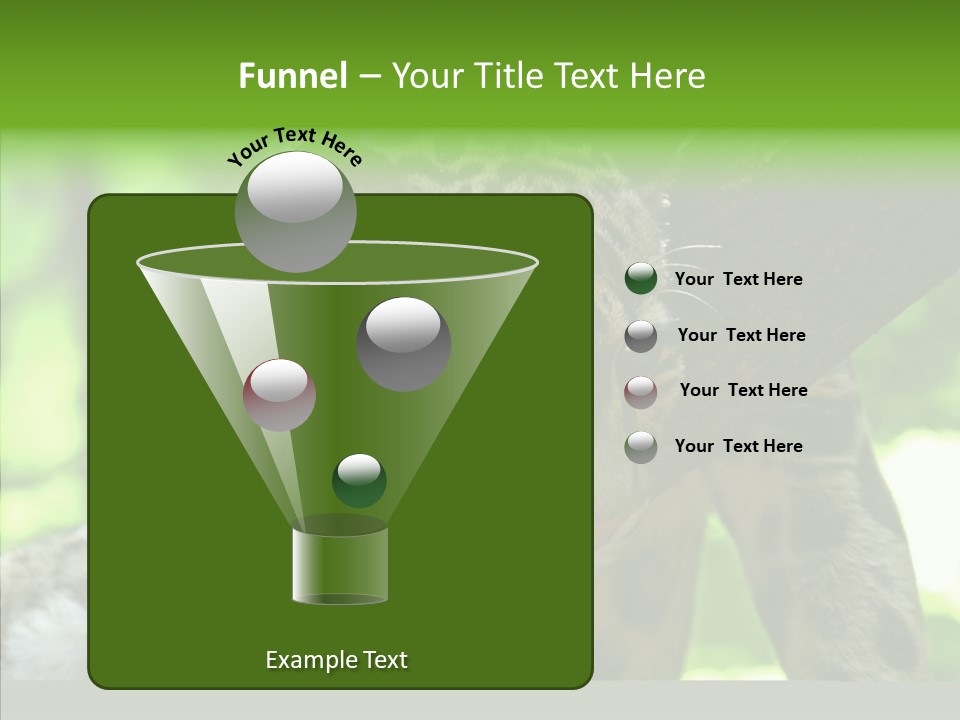 Funnel – Your Title Text Here

Your Text Here

Example Text

Your Text Here

Your Text Here

Your Text Here

Your Text Here